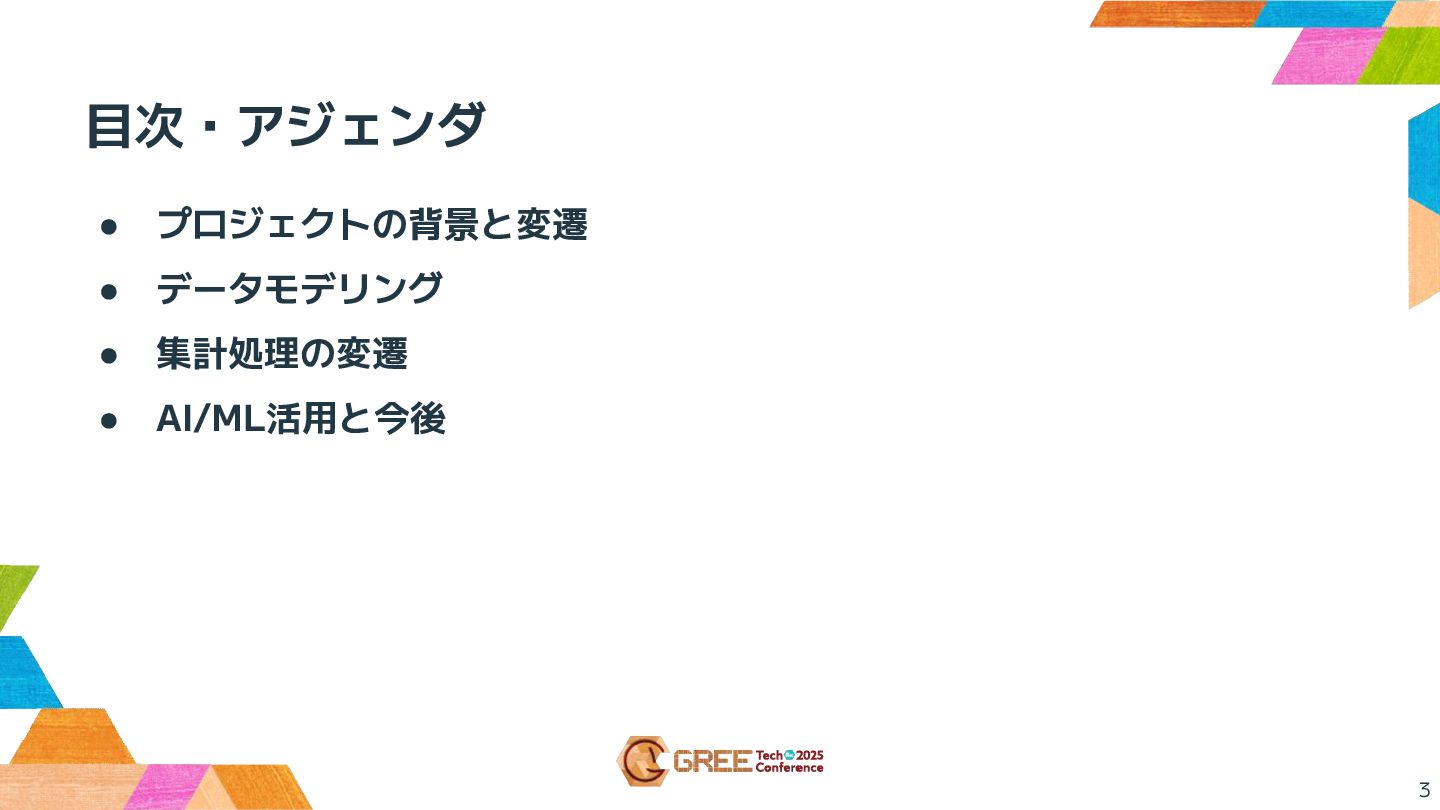 目次・アジェンダ

● プロジェクトの背景と変遷
● データモデリング
● 集計処理の変遷
● AI/ML活用と今後

GREE Tech 2025 Conference

3